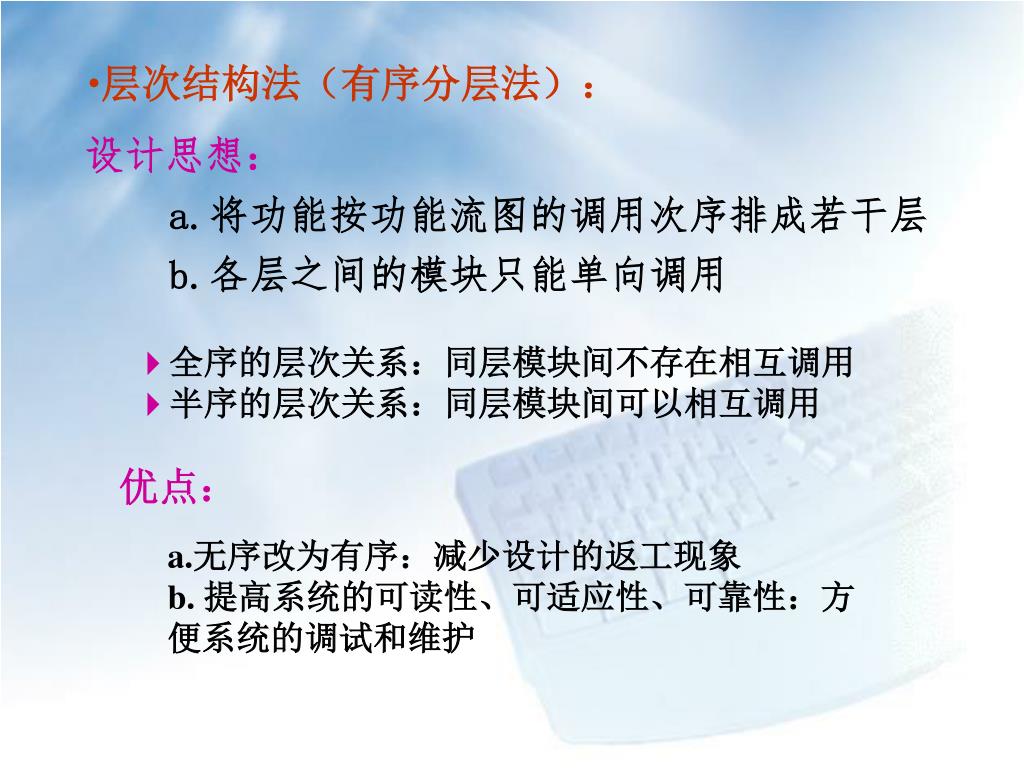 •层次结构法（有序分层法）：

设计思想：

a. 将功能按功能流图的调用次序排成若干层

b. 各层之间的模块只能单向调用

全序的层次关系：同层模块间不存在相互调用

半序的层次关系：同层模块间可以相互调用

优点：

a.无序改为有序：减少设计的返工现象

b. 提高系统的可读性、可适应性、可靠性：方便系统的调试和维护